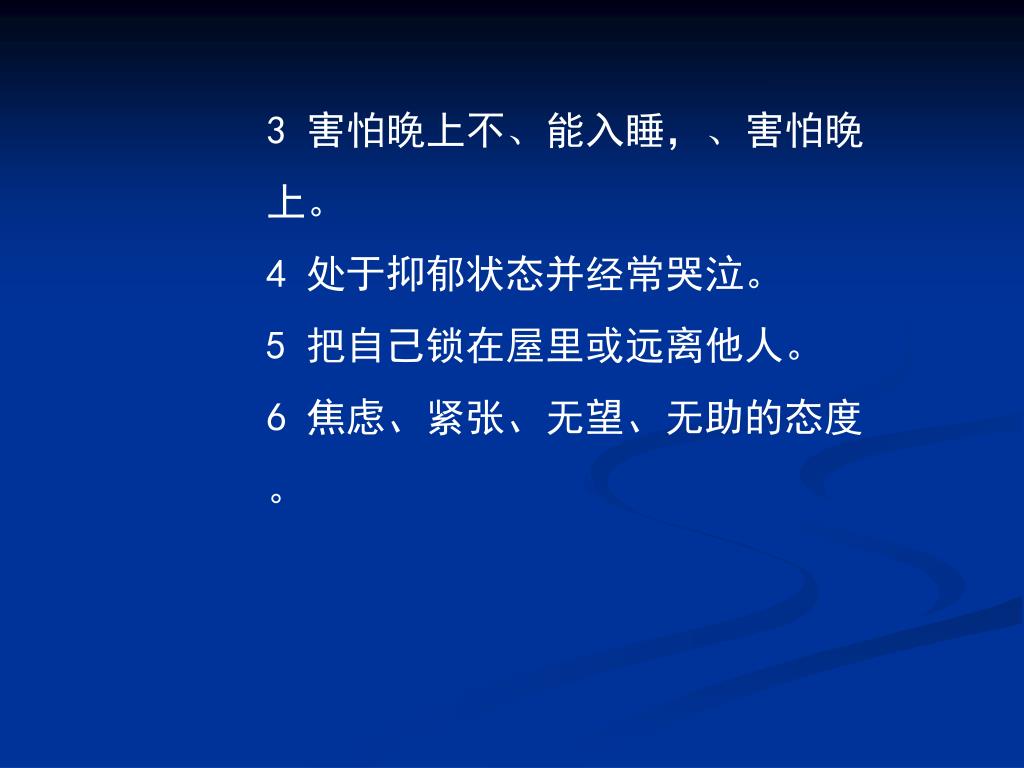 3 害怕晚上不、能入睡，、害怕晚上。

4 处于抑郁状态并经常哭泣。

5 把自己锁在屋里或远离他人。

6 焦虑、紧张、无望、无助的态度。